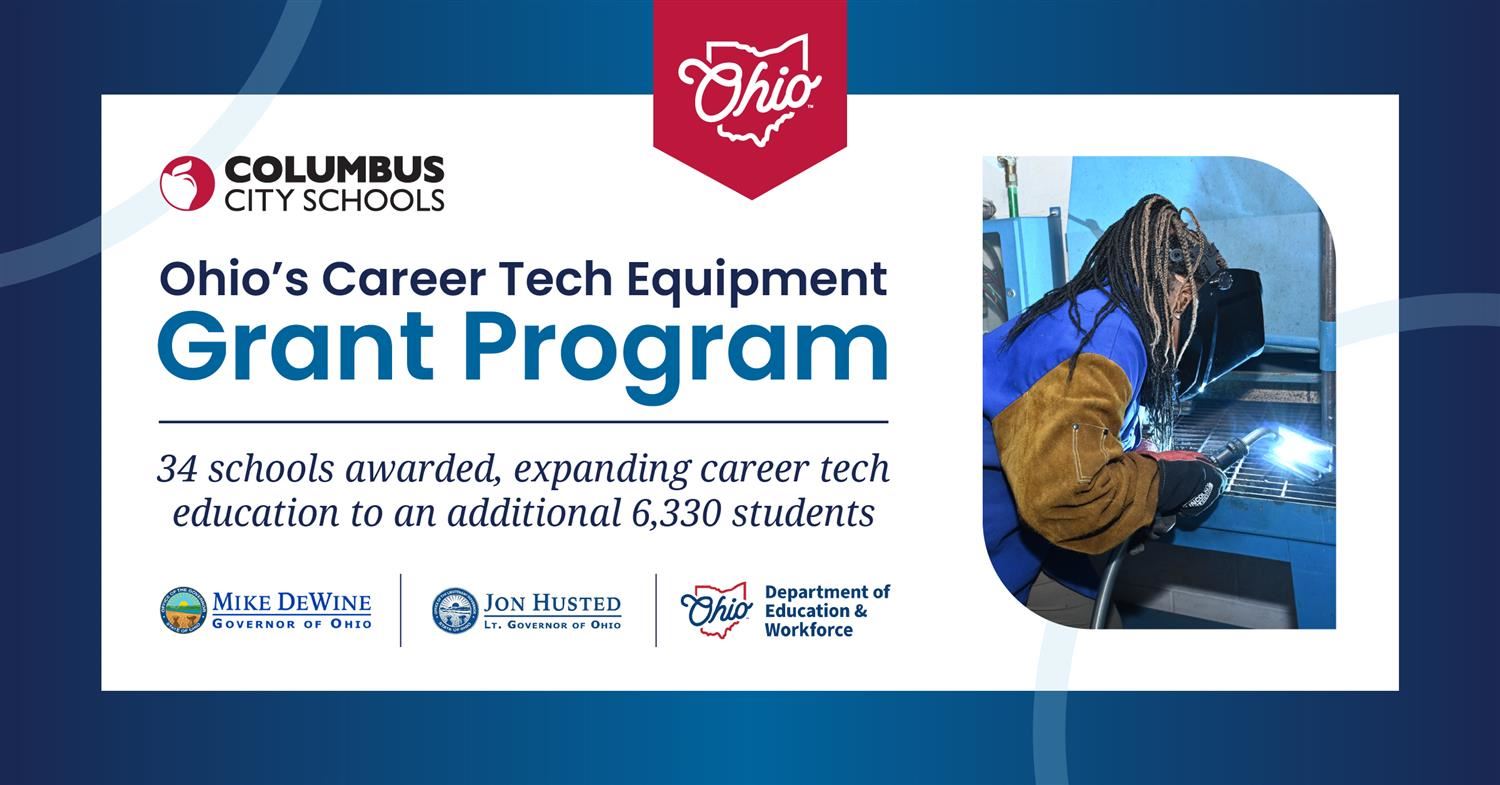 Ohio

COLUMBUS CITY SCHOOLS

Ohio's Career Tech Equipment
Grant Program

34 schools awarded, expanding career tech education to an additional 6,330 students

MIKE DEWINE
GOVERNOR OF OHIO

JON HUSTED
LT. GOVERNOR OF OHIO

Ohio Department of Education & Workforce